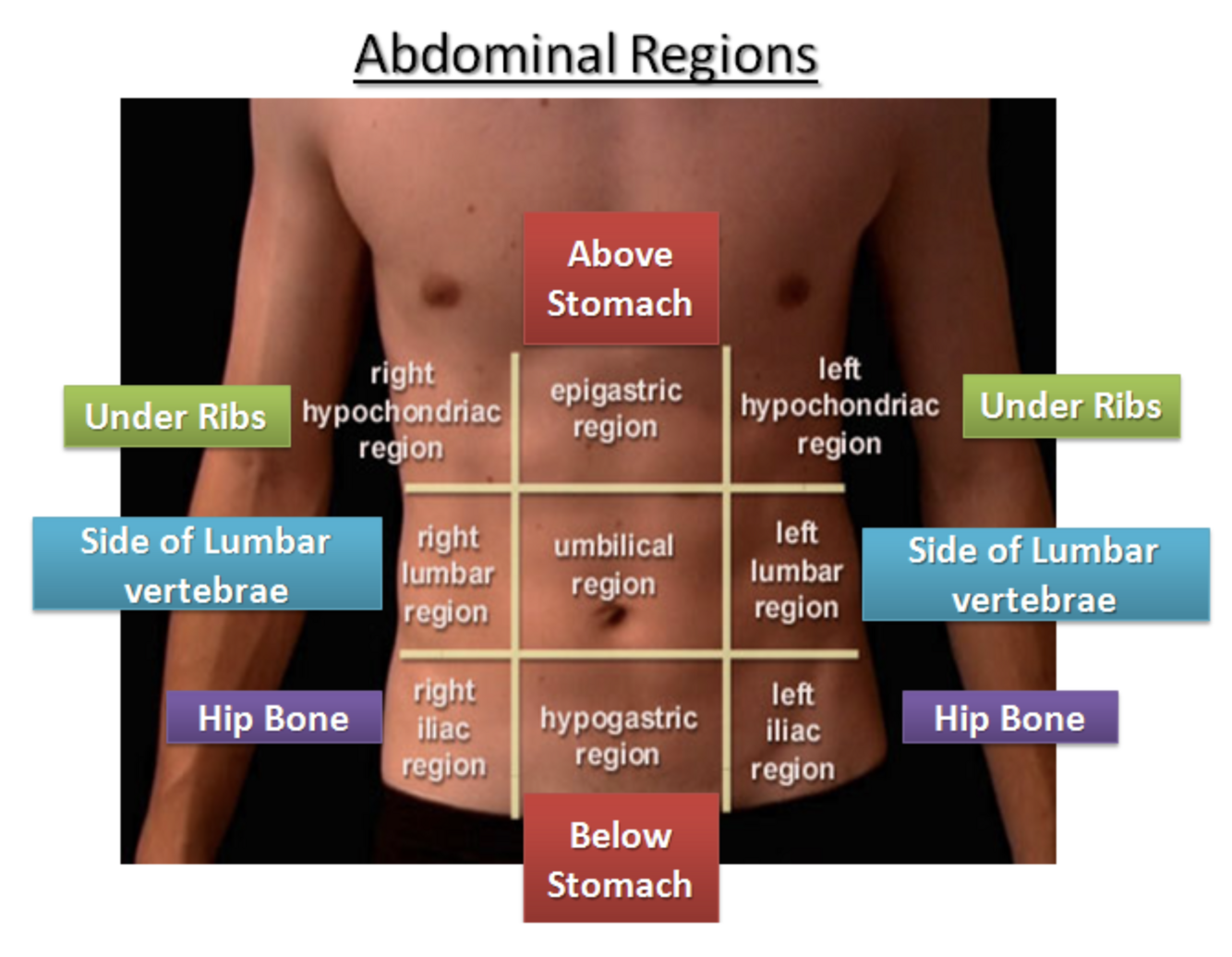 Abdominal Regions

Above Stomach

Under Ribs

right hypochondriac region

epigastric region

left hypochondriac region

Under Ribs

Side of Lumbar vertebrae

right lumbar region

umbilical region

left lumbar region

Side of Lumbar vertebrae

Hip Bone

right iliac region

hypogastric region

left iliac region

Hip Bone

Below Stomach